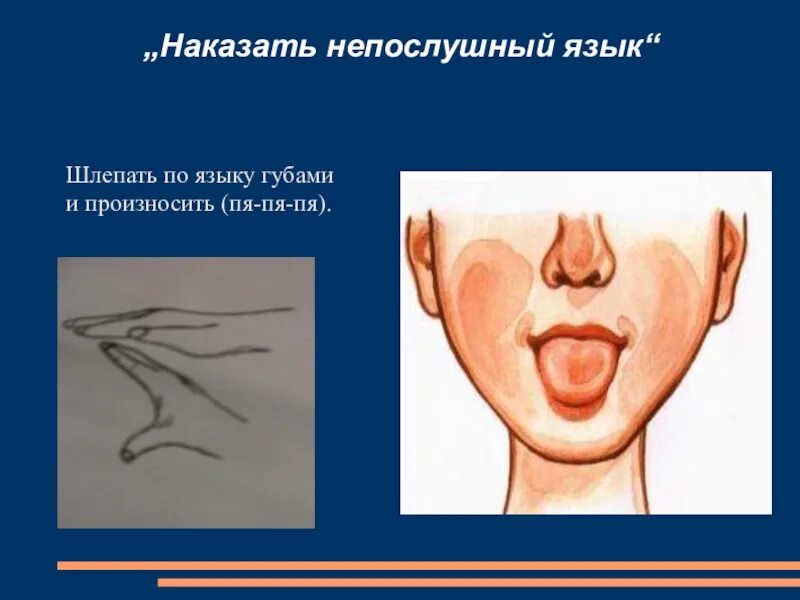 „Наказать непослушный язык“

Шлепать по языку губами и произносить (пя-пя-пя).